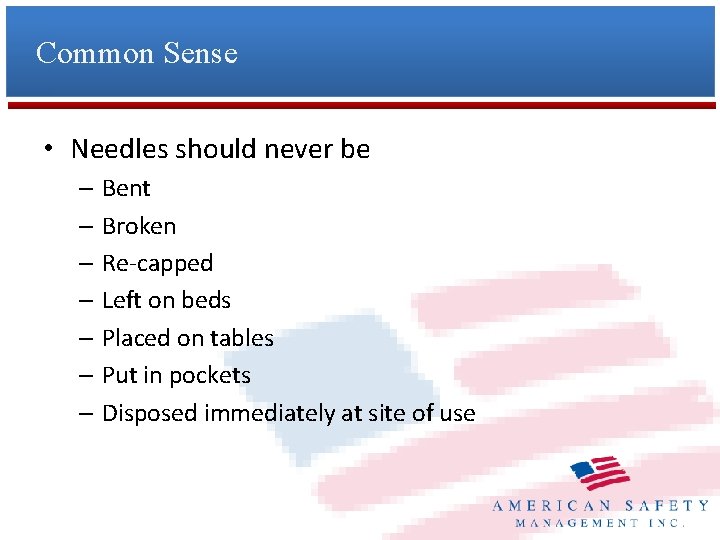 Common Sense

• Needles should never be
  – Bent
  – Broken
  – Re-capped
  – Left on beds
  – Placed on tables
  – Put in pockets
  – Disposed immediately at site of use

AMERICAN SAFETY
MANAGEMENT INC.